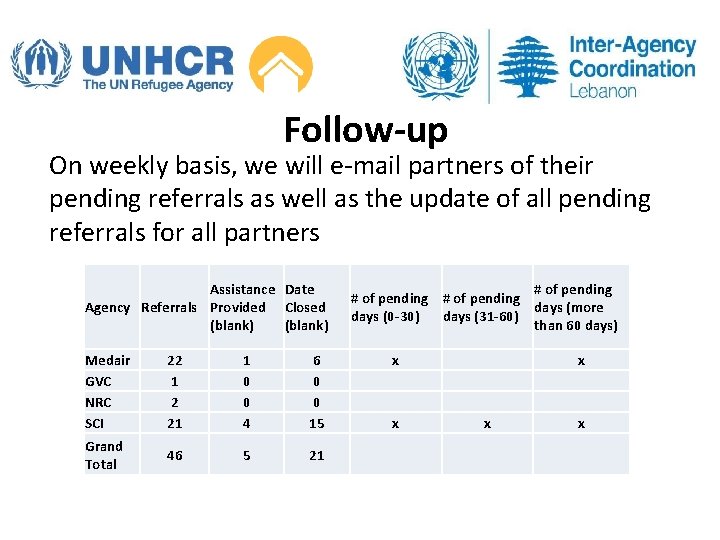 UNHCR
The UN Refugee Agency

Inter-Agency Coordination Lebanon

Follow-up

On weekly basis, we will e-mail partners of their pending referrals as well as the update of all pending referrals for all partners

| Agency | Referrals | Assistance Provided (blank) | Date Closed (blank) | # of pending days (0-30) | # of pending days (31-60) | # of pending days (more than 60 days) |
|---|---|---|---|---|---|---|
| Medair | 22 | 1 | 6 | x | | x |
| GVC | 1 | 0 | 0 | | | |
| NRC | 2 | 0 | 0 | | | |
| SCI | 21 | 4 | 15 | x | x | x |
| Grand Total | 46 | 5 | 21 | | | |